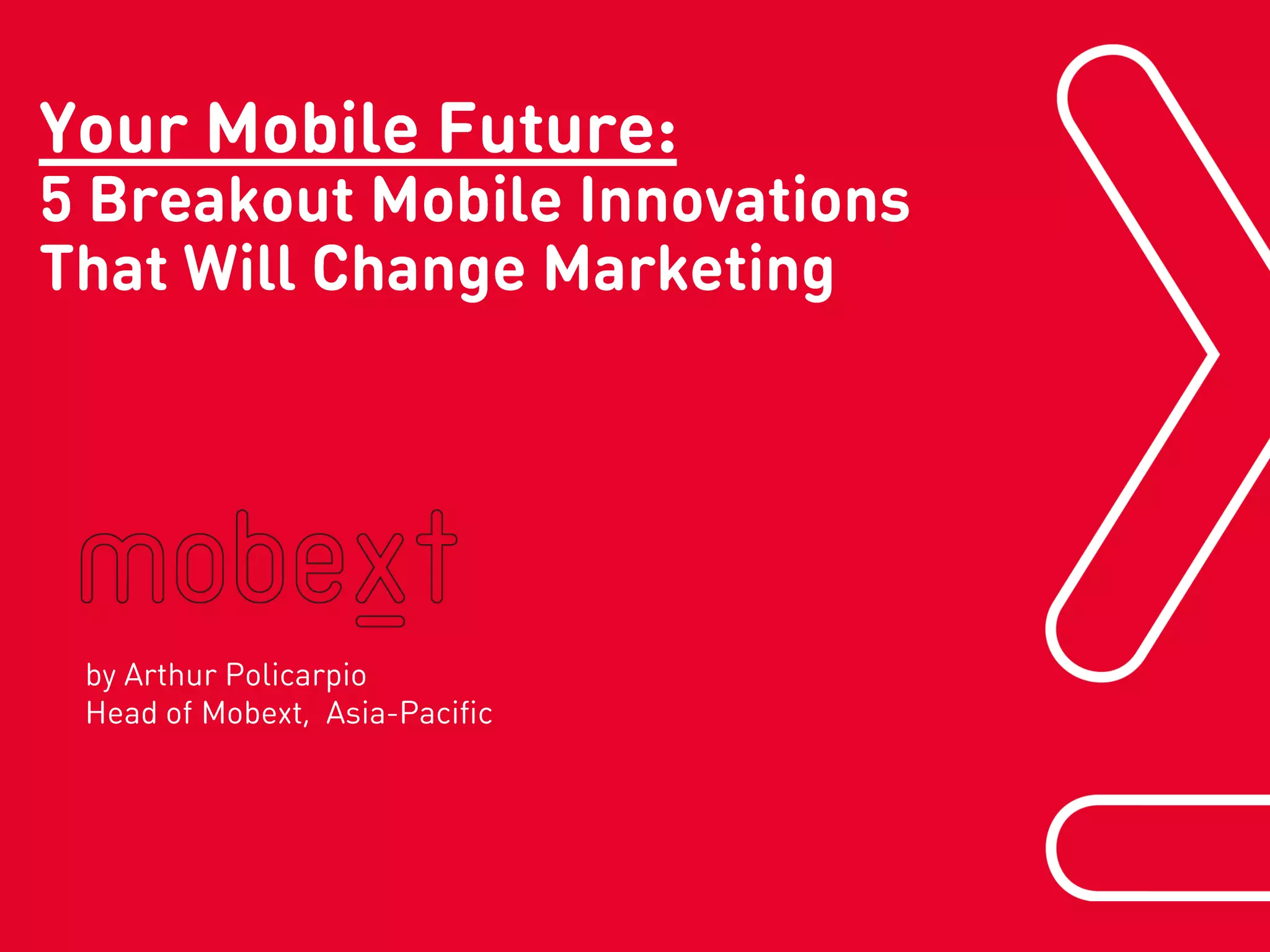 Your Mobile Future:
5 Breakout Mobile Innovations That Will Change Marketing

mobext

by Arthur Policarpio
Head of Mobext, Asia-Pacific